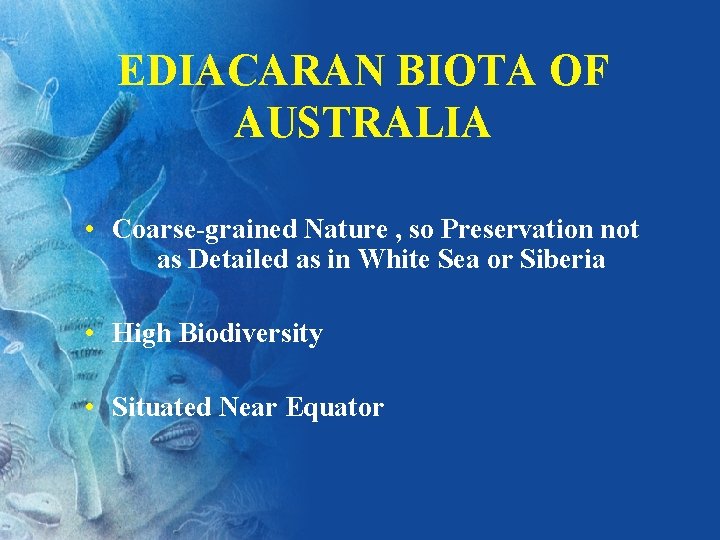 EDIACARAN BIOTA OF AUSTRALIA

• Coarse-grained Nature , so Preservation not as Detailed as in White Sea or Siberia

• High Biodiversity

• Situated Near Equator